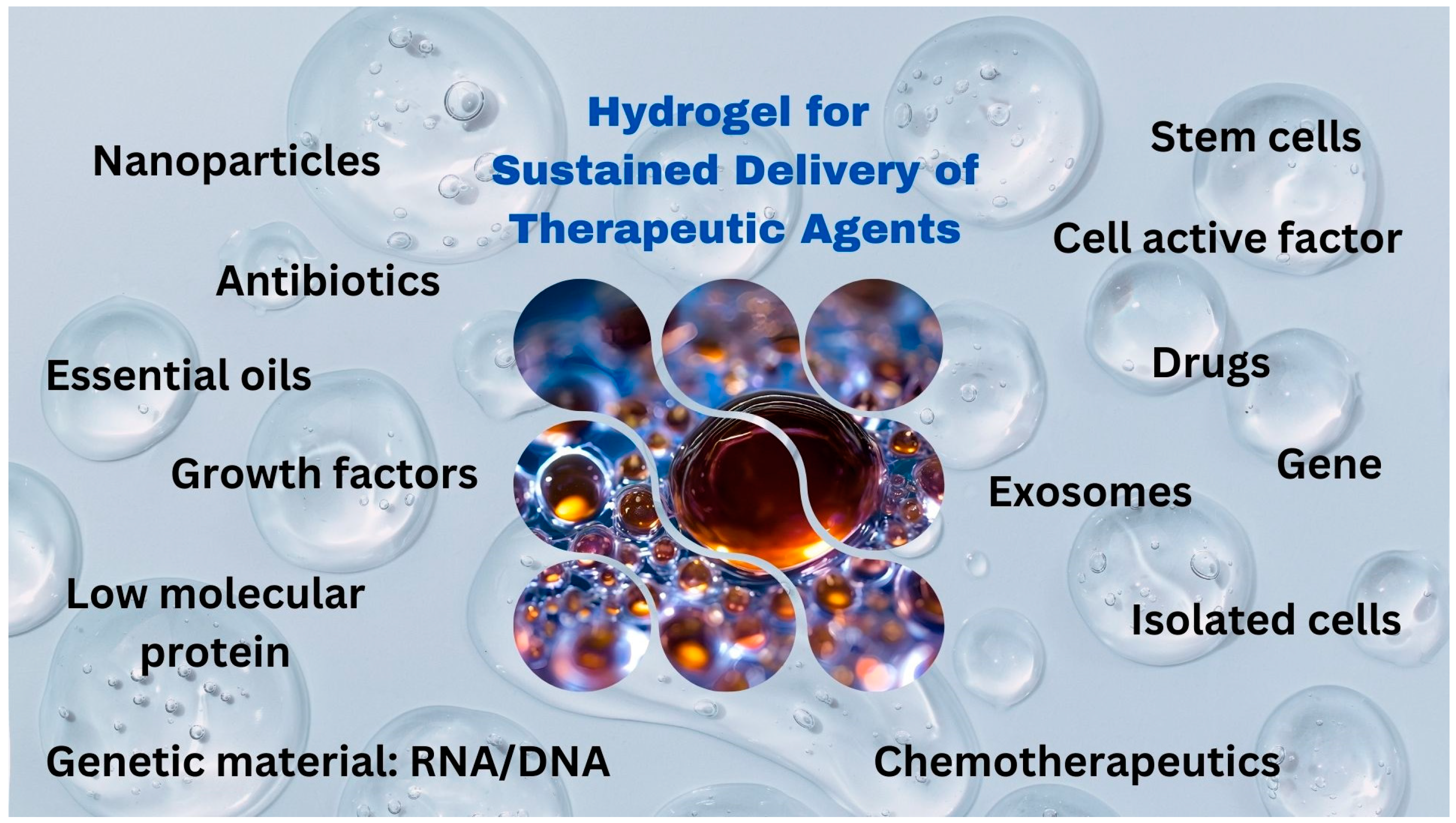 Hydrogel for Sustained Delivery of Therapeutic Agents

Nanoparticles

Antibiotics

Essential oils

Growth factors

Low molecular protein

Genetic material: RNA/DNA

Stem cells

Cell active factor

Drugs

Gene

Exosomes

Isolated cells

Chemotherapeutics